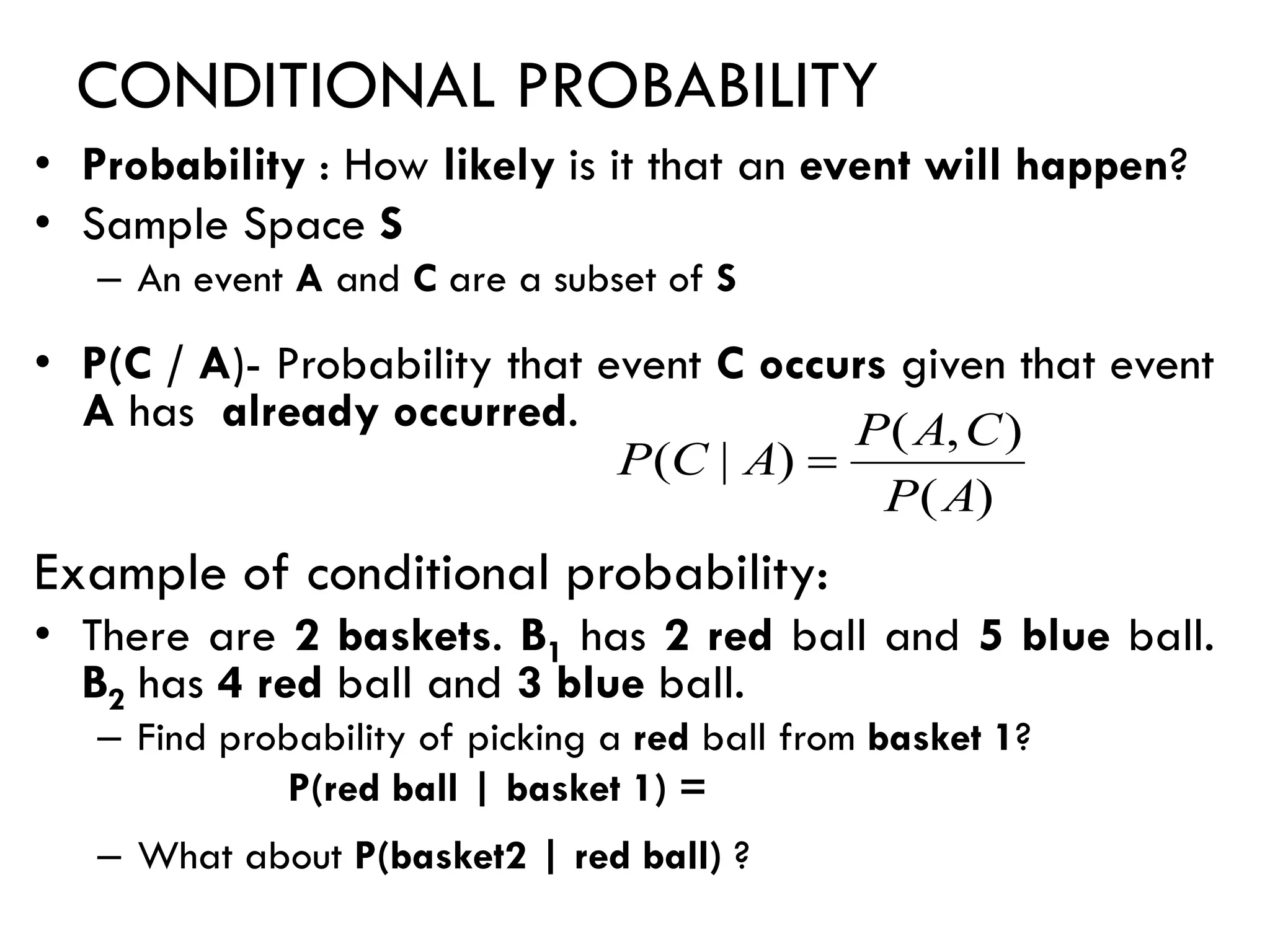 CONDITIONAL PROBABILITY

• Probability : How likely is it that an event will happen?
• Sample Space S
– An event A and C are a subset of S

• P(C / A)- Probability that event C occurs given that event A has already occurred.

$P(C \mid A) = \frac{P(A,C)}{P(A)}$

Example of conditional probability:

• There are 2 baskets. $B_1$ has 2 red ball and 5 blue ball. $B_2$ has 4 red ball and 3 blue ball.
– Find probability of picking a red ball from basket 1?
P(red ball | basket 1) =

– What about P(basket2 | red ball) ?